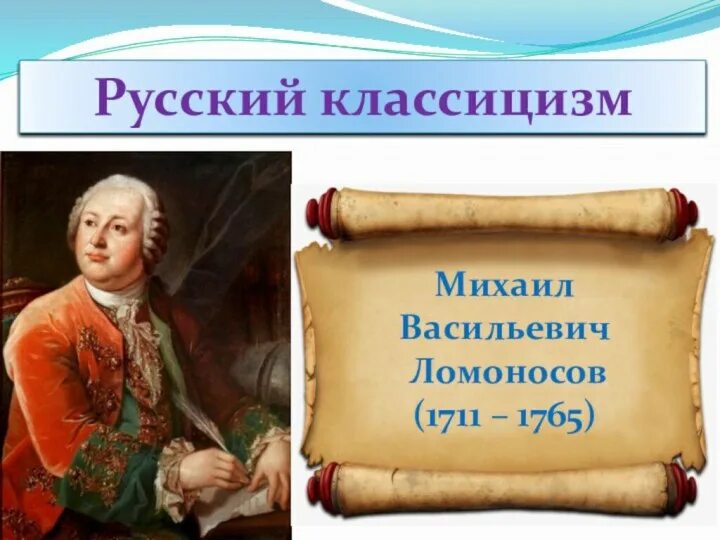 Русский классицизм

Михаил Васильевич Ломоносов (1711 – 1765)